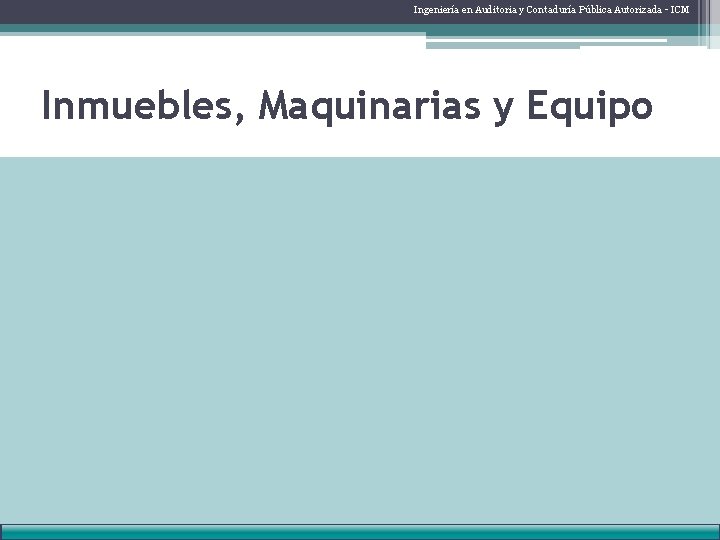 Ingeniería en Auditoria y Contaduría Pública Autorizada - ICM

Inmuebles, Maquinarias y Equipo